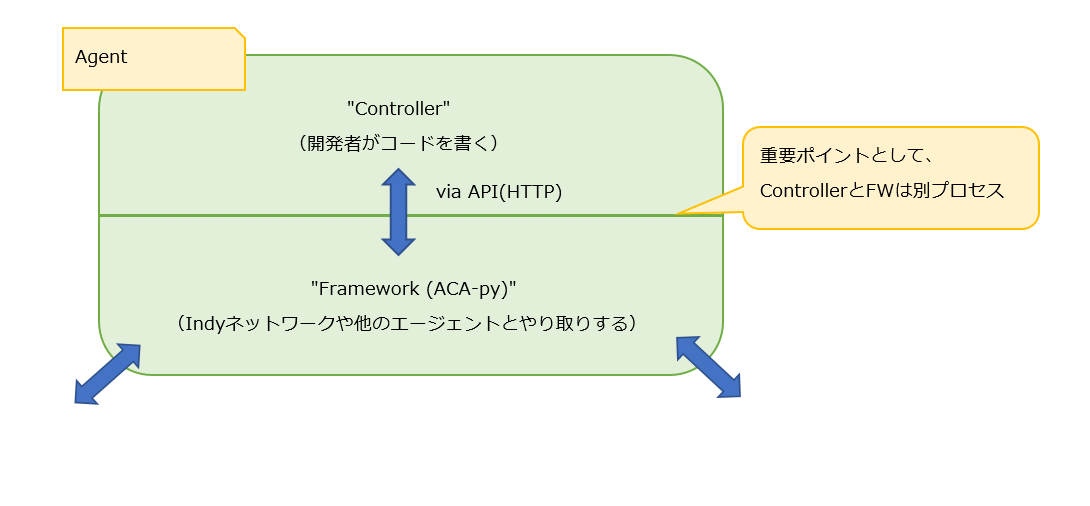 Agent

"Controller"
（開発者がコードを書く）

via API(HTTP)

重要ポイントとして、
ControllerとFWは別プロセス

"Framework (ACA-py)"
（Indyネットワークや他のエージェントとやり取りする）